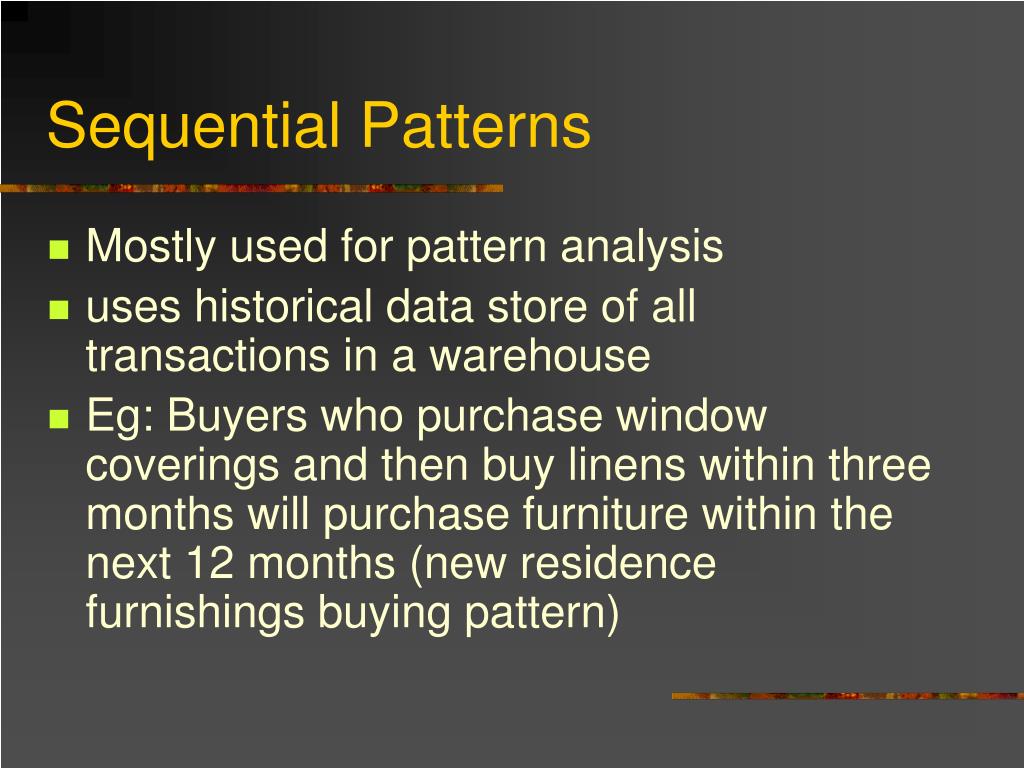 Sequential Patterns

- Mostly used for pattern analysis
- uses historical data store of all transactions in a warehouse
- Eg: Buyers who purchase window coverings and then buy linens within three months will purchase furniture within the next 12 months (new residence furnishings buying pattern)